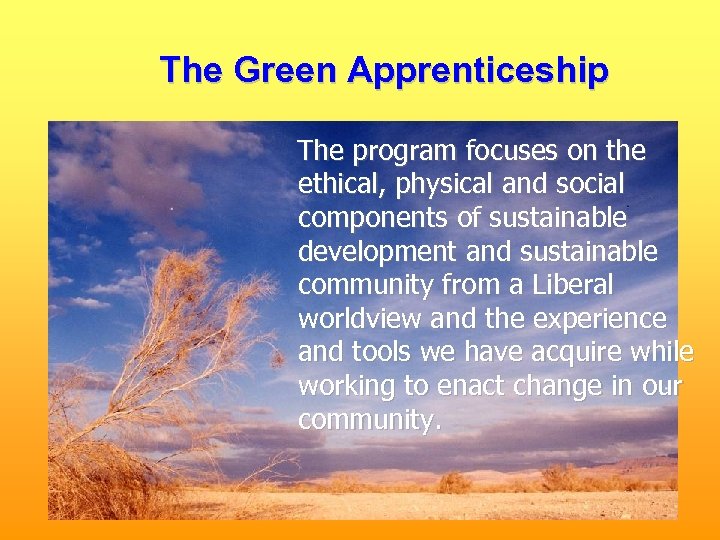 The Green Apprenticeship

The program focuses on the ethical, physical and social components of sustainable development and sustainable community from a Liberal worldview and the experience and tools we have acquire while working to enact change in our community.